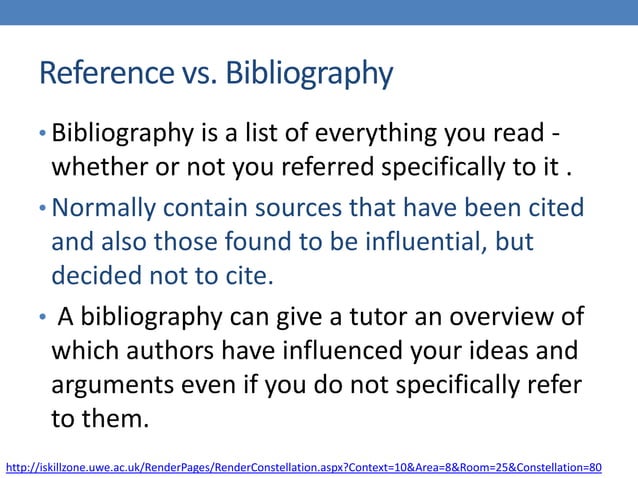 Reference vs. Bibliography

• Bibliography is a list of everything you read - whether or not you referred specifically to it .

• Normally contain sources that have been cited and also those found to be influential, but decided not to cite.

• A bibliography can give a tutor an overview of which authors have influenced your ideas and arguments even if you do not specifically refer to them.

http://iskillzone.uwe.ac.uk/RenderPages/RenderConstellation.aspx?Context=10&Area=8&Room=25&Constellation=80